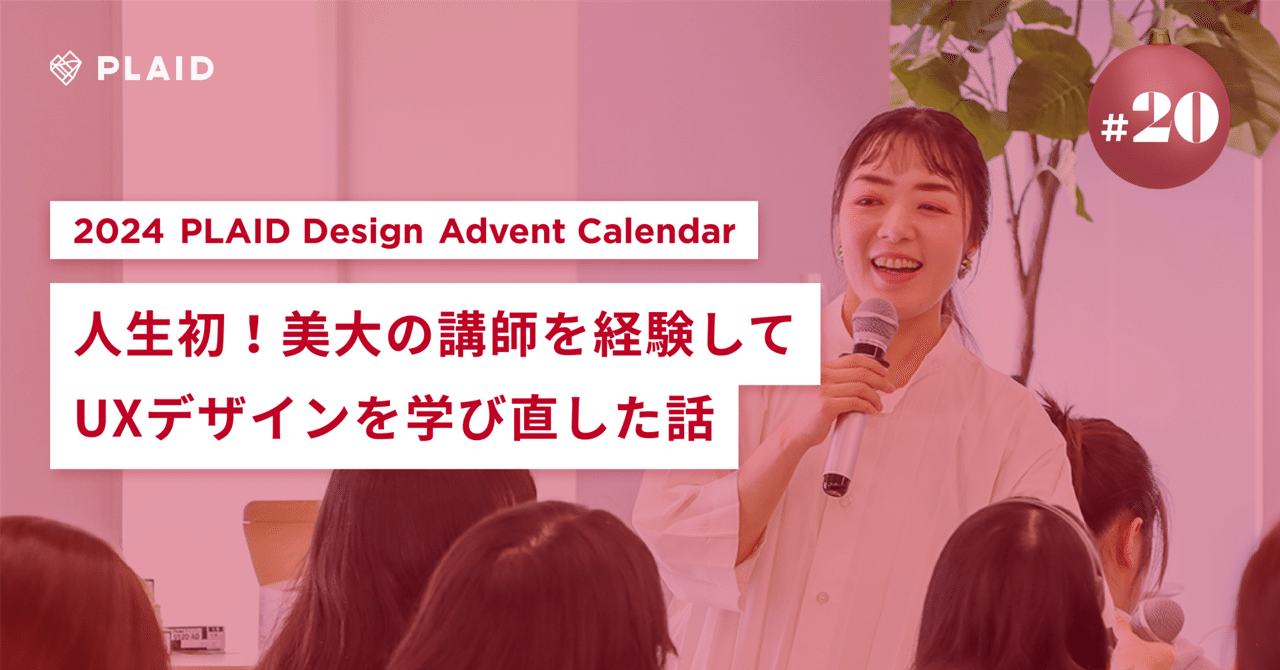 PLAID

#20

2024 PLAID Design Advent Calendar

人生初！美大の講師を経験して
UXデザインを学び直した話